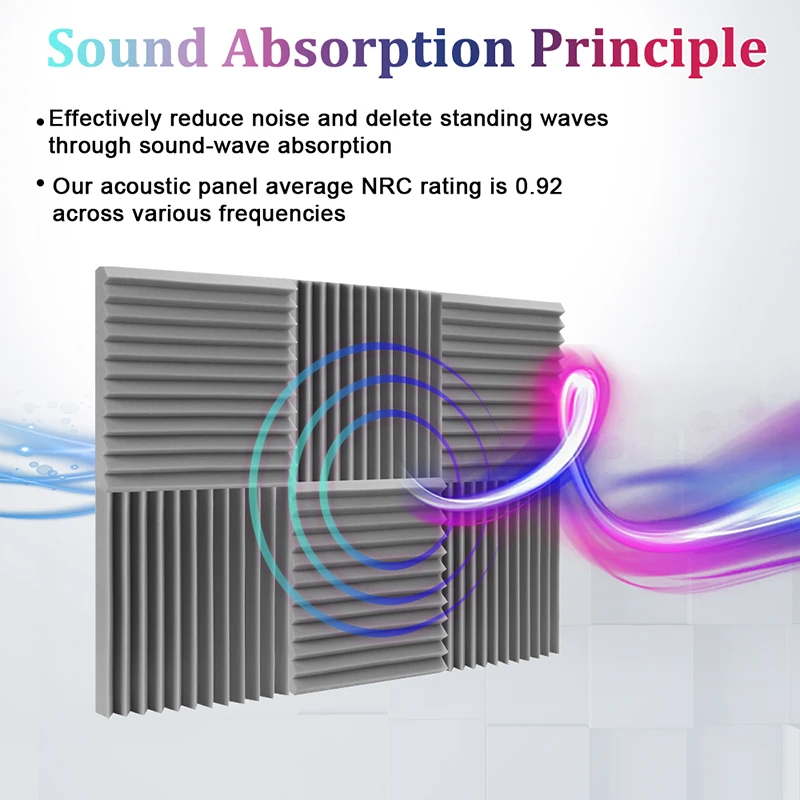 Sound Absorption Principle

• Effectively reduce noise and delete standing waves through sound-wave absorption

• Our acoustic panel average NRC rating is 0.92 across various frequencies